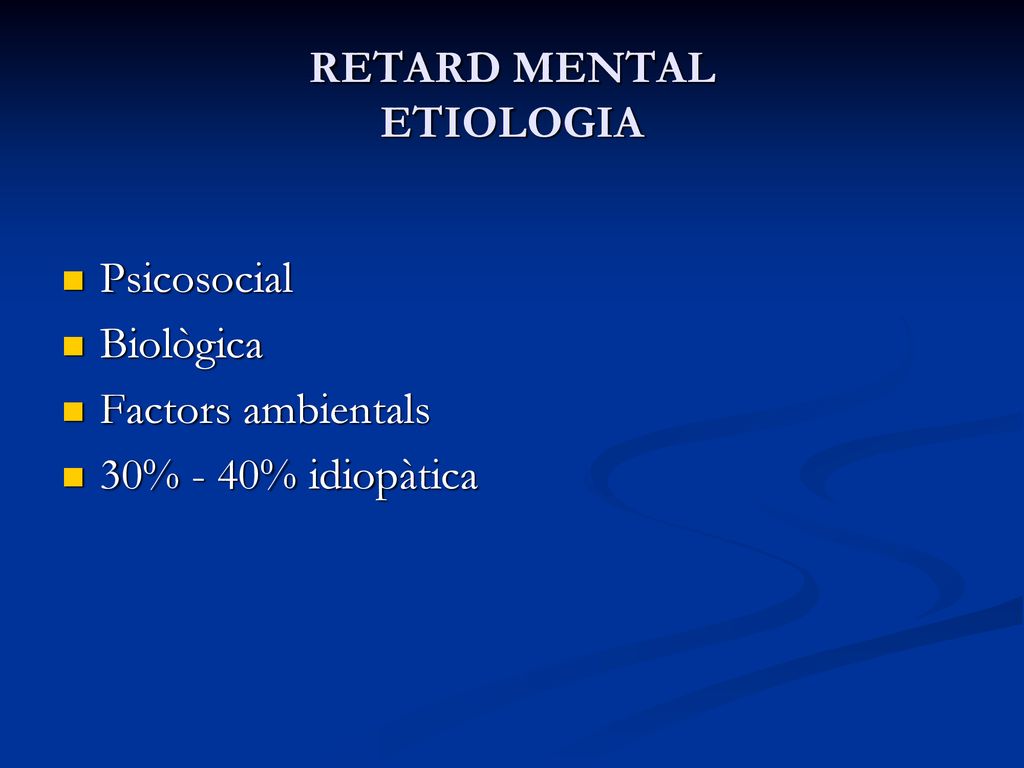 RETARD MENTAL
ETIOLOGIA

- Psicosocial
- Biològica
- Factors ambientals
- 30% - 40% idiopàtica